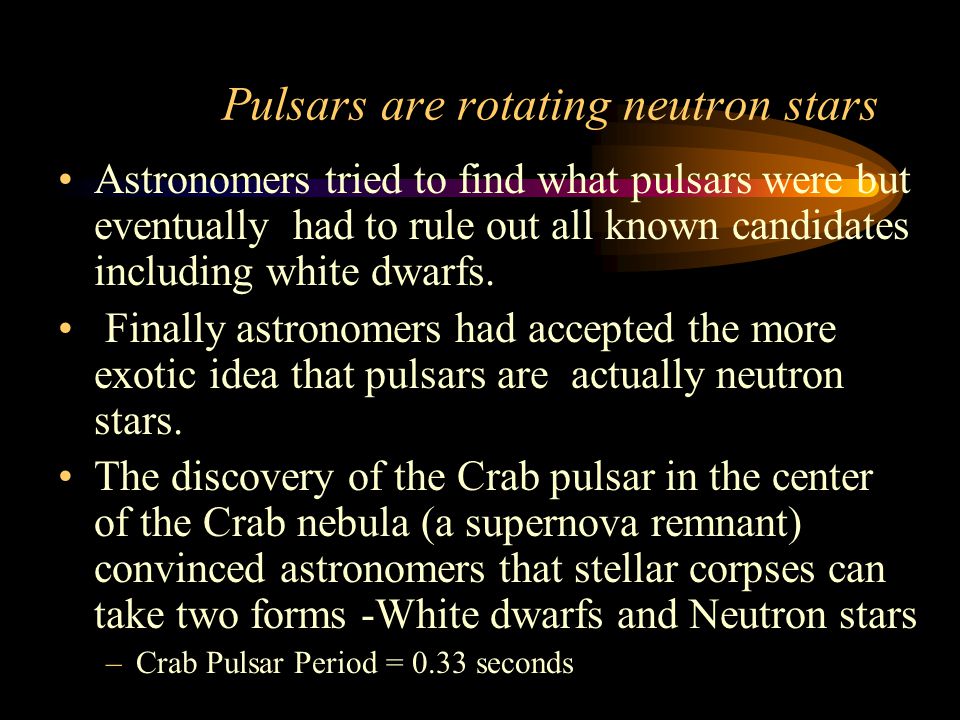 Pulsars are rotating neutron stars

• Astronomers tried to find what pulsars were but eventually had to rule out all known candidates including white dwarfs.

• Finally astronomers had accepted the more exotic idea that pulsars are actually neutron stars.

• The discovery of the Crab pulsar in the center of the Crab nebula (a supernova remnant) convinced astronomers that stellar corpses can take two forms -White dwarfs and Neutron stars

– Crab Pulsar Period = 0.33 seconds